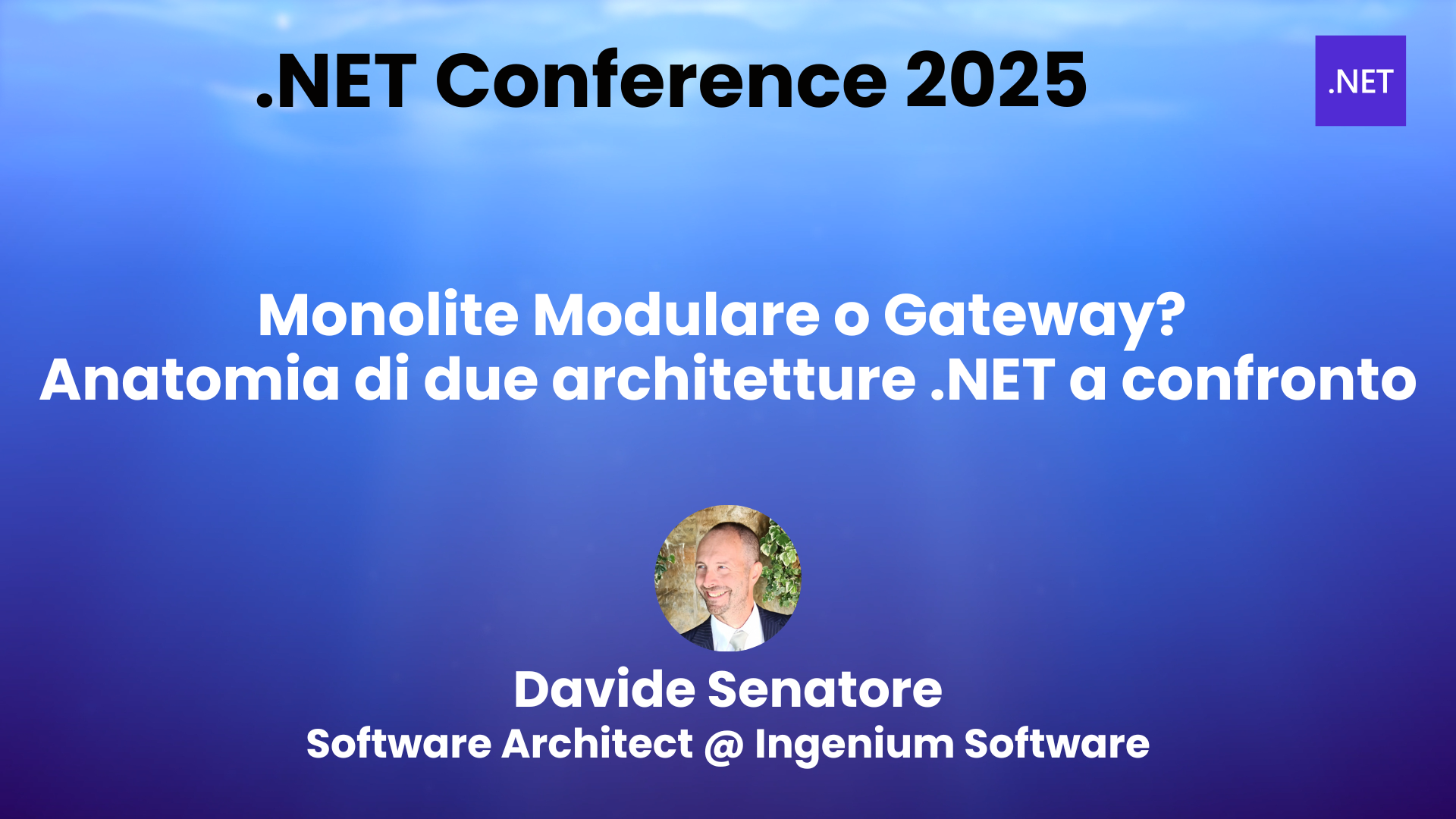 .NET Conference 2025

.NET

Monolite Modulare o Gateway?
Anatomia di due architetture .NET a confronto

Davide Senatore
Software Architect @ Ingenium Software